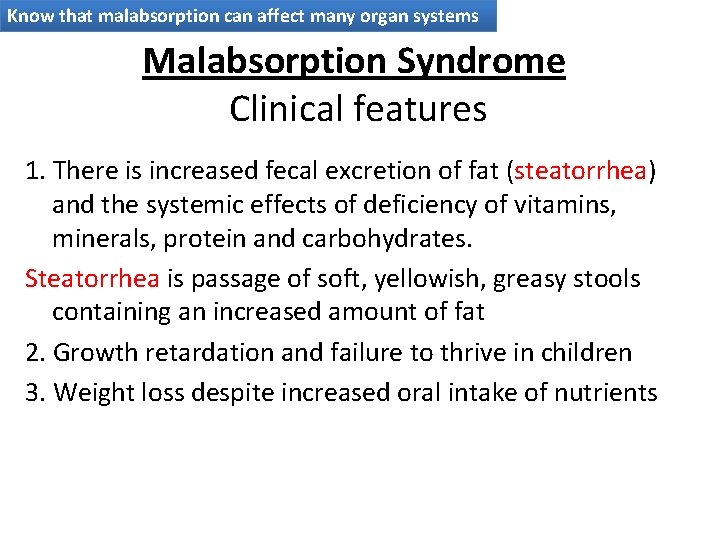 Know that malabsorption can affect many organ systems

Malabsorption Syndrome
Clinical features

1. There is increased fecal excretion of fat (steatorrhea) and the systemic effects of deficiency of vitamins, minerals, protein and carbohydrates.

Steatorrhea is passage of soft, yellowish, greasy stools containing an increased amount of fat

2. Growth retardation and failure to thrive in children

3. Weight loss despite increased oral intake of nutrients